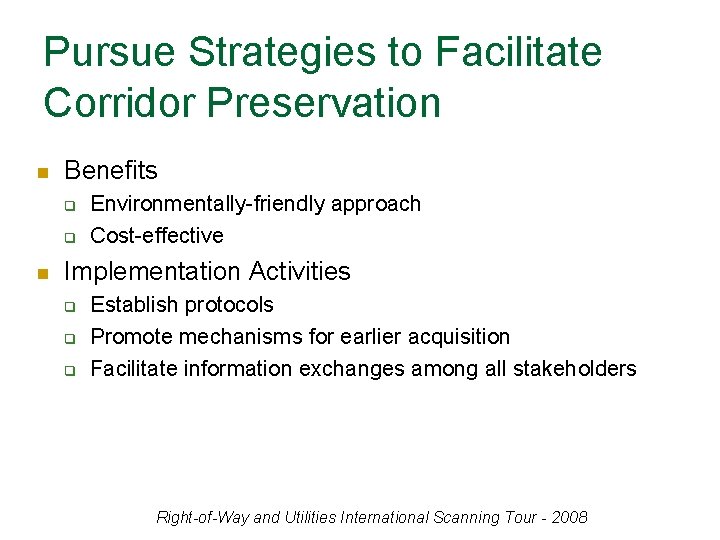 Pursue Strategies to Facilitate Corridor Preservation

- Benefits
  - Environmentally-friendly approach
  - Cost-effective
- Implementation Activities
  - Establish protocols
  - Promote mechanisms for earlier acquisition
  - Facilitate information exchanges among all stakeholders

Right-of-Way and Utilities International Scanning Tour - 2008